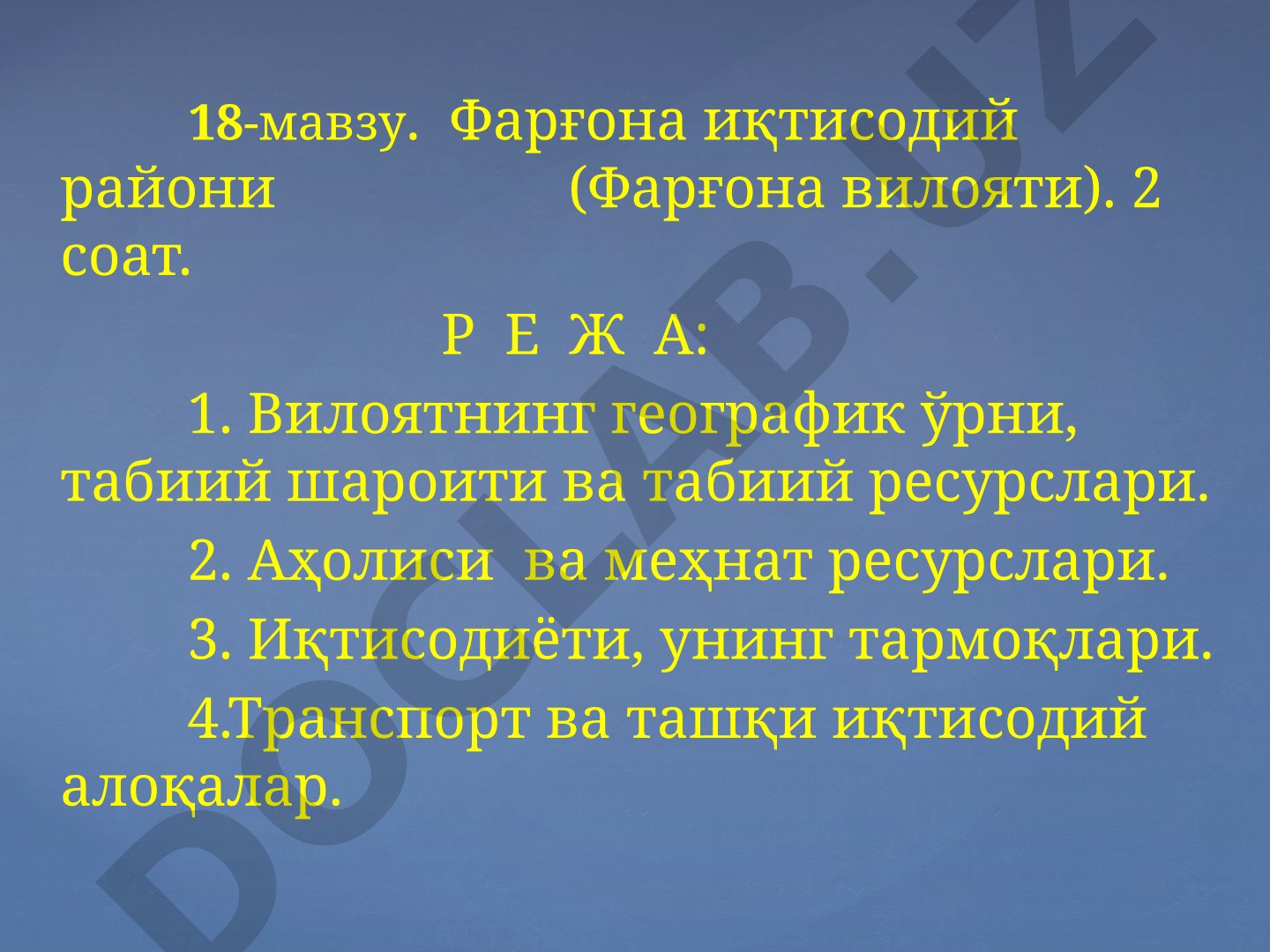 18-мавзу. Фарғона иқтисодий райони (Фарғона вилояти). 2 соат.

Р Е Ж А:

1. Вилоятнинг географик ўрни, табиий шароити ва табиий ресурслари.

2. Аҳолиси ва меҳнат ресурслари.

3. Иқтисодиёти, унинг тармоқлари.

4.Транспорт ва ташқи иқтисодий алоқалар.

DOCLAB.UZ